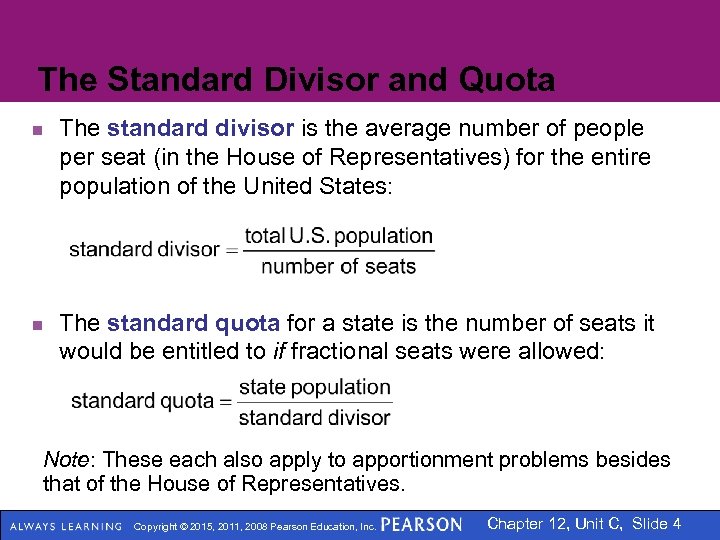 The Standard Divisor and Quota

The standard divisor is the average number of people per seat (in the House of Representatives) for the entire population of the United States:

$\text{standard divisor} = \frac{\text{total U.S. population}}{\text{number of seats}}$

The standard quota for a state is the number of seats it would be entitled to if fractional seats were allowed:

$\text{standard quota} = \frac{\text{state population}}{\text{standard divisor}}$

Note: These each also apply to apportionment problems besides that of the House of Representatives.

ALWAYS LEARNING Copyright © 2015, 2011, 2008 Pearson Education, Inc. PEARSON Chapter 12, Unit C, Slide 4